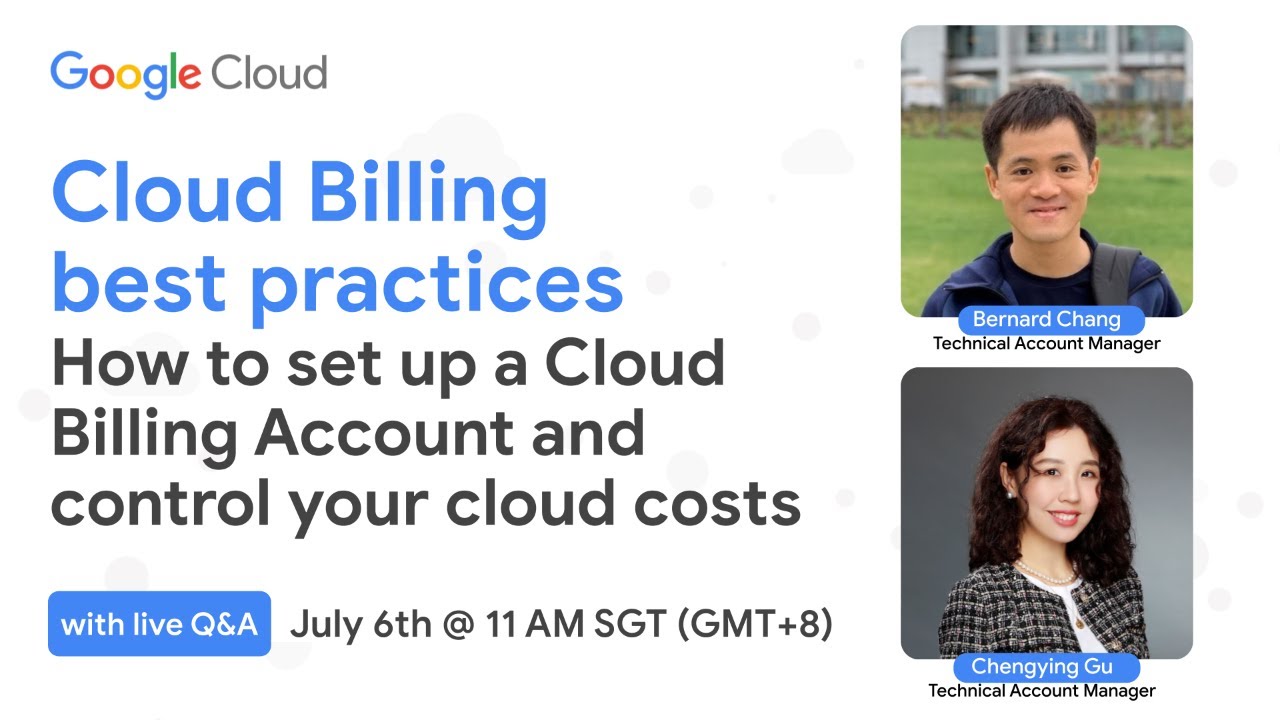 Google Cloud

Cloud Billing best practices

How to set up a Cloud Billing Account and control your cloud costs

with live Q&A

July 6th @ 11 AM SGT (GMT+8)

Bernard Chang
Technical Account Manager

Chengying Gu
Technical Account Manager